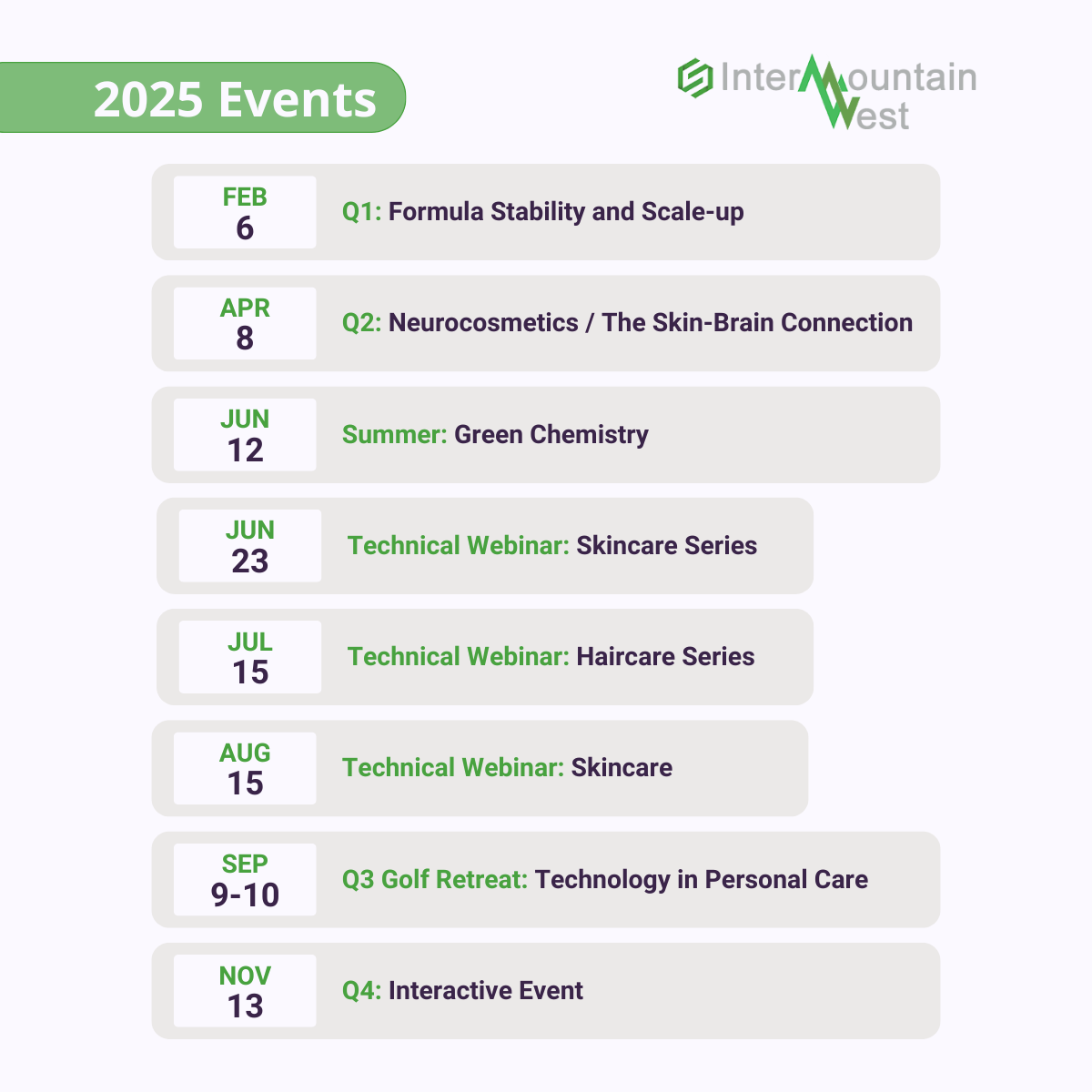 2025 Events

InterMountain West

FEB
6
Q1: Formula Stability and Scale-up

APR
8
Q2: Neurocosmetics / The Skin-Brain Connection

JUN
12
Summer: Green Chemistry

JUN
23
Technical Webinar: Skincare Series

JUL
15
Technical Webinar: Haircare Series

AUG
15
Technical Webinar: Skincare

SEP
9-10
Q3 Golf Retreat: Technology in Personal Care

NOV
13
Q4: Interactive Event